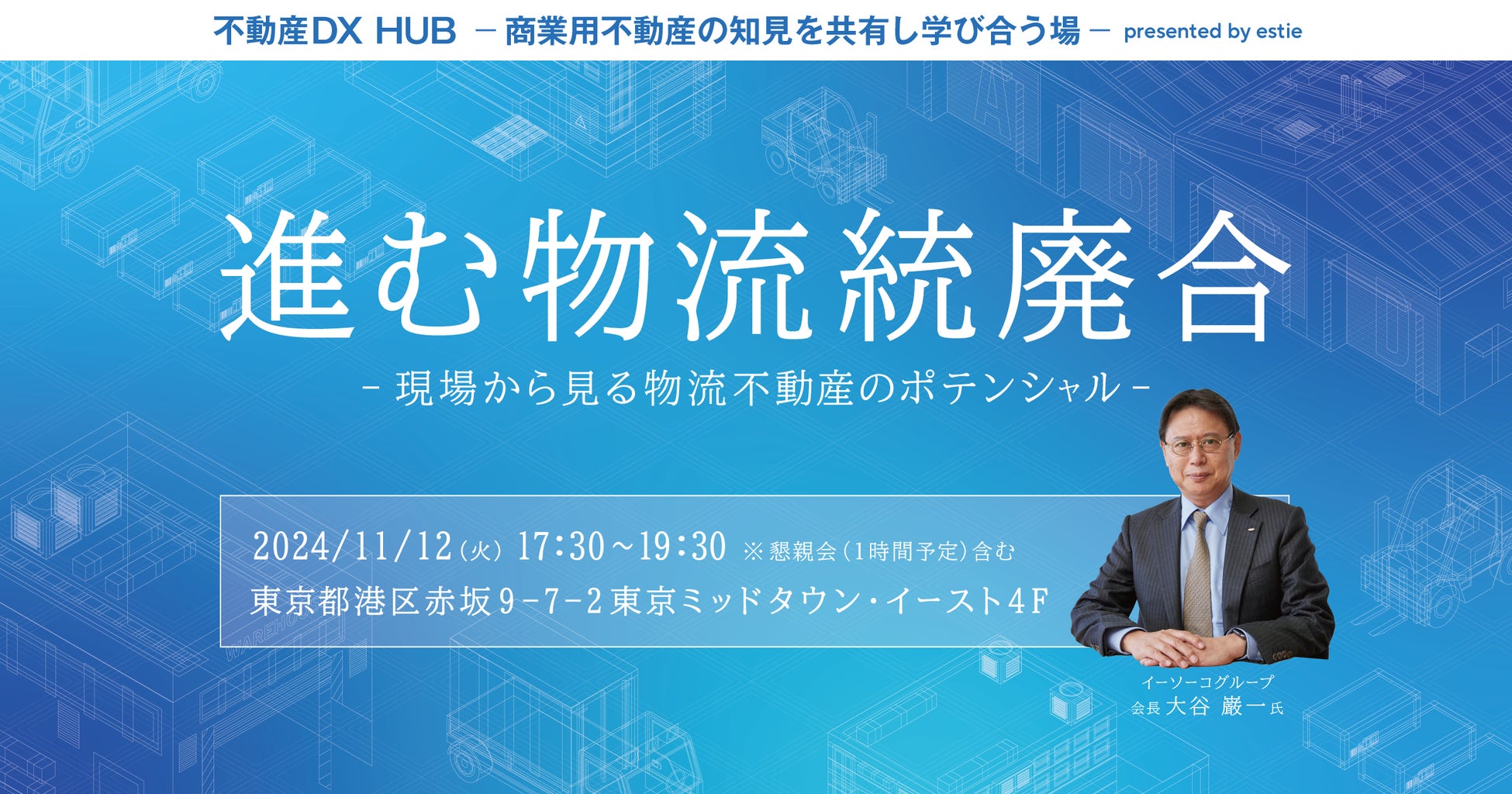 不動産DX HUB －商業用不動産の知見を共有し学び合う場－ presented by estie

進む物流統廃合

-現場から見る物流不動産のポテンシャル-

2024/11/12(火) 17:30～19:30 ※懇親会(1時間予定)含む
東京都港区赤坂9-7-2東京ミッドタウン・イースト4F

イーソーコグループ
会長 大谷 巌一 氏